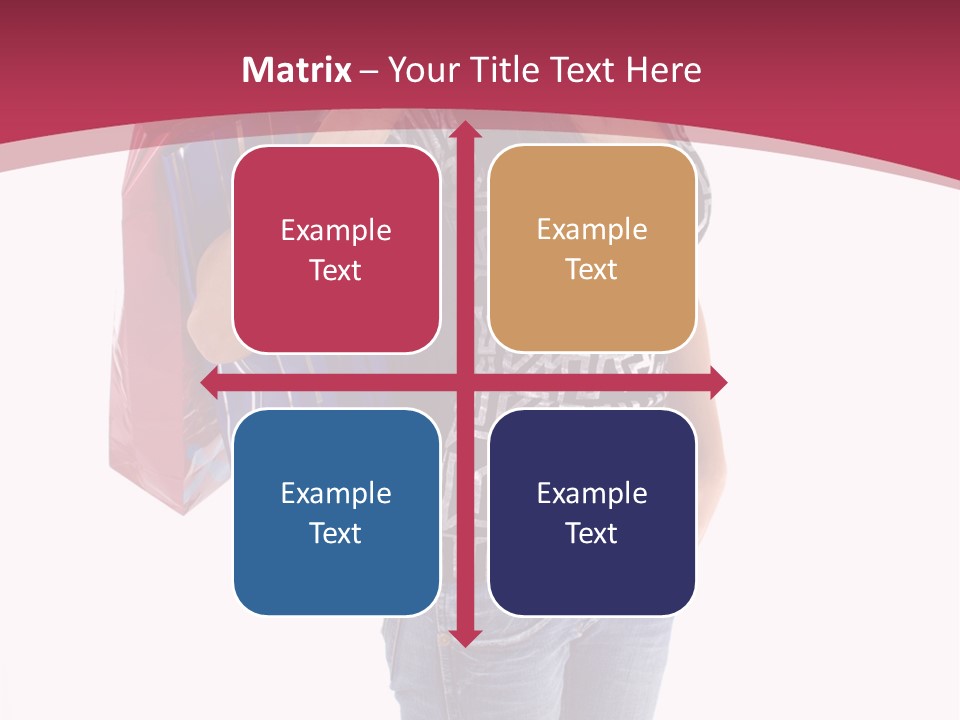 Matrix – Your Title Text Here

Example Text

Example Text

Example Text

Example Text